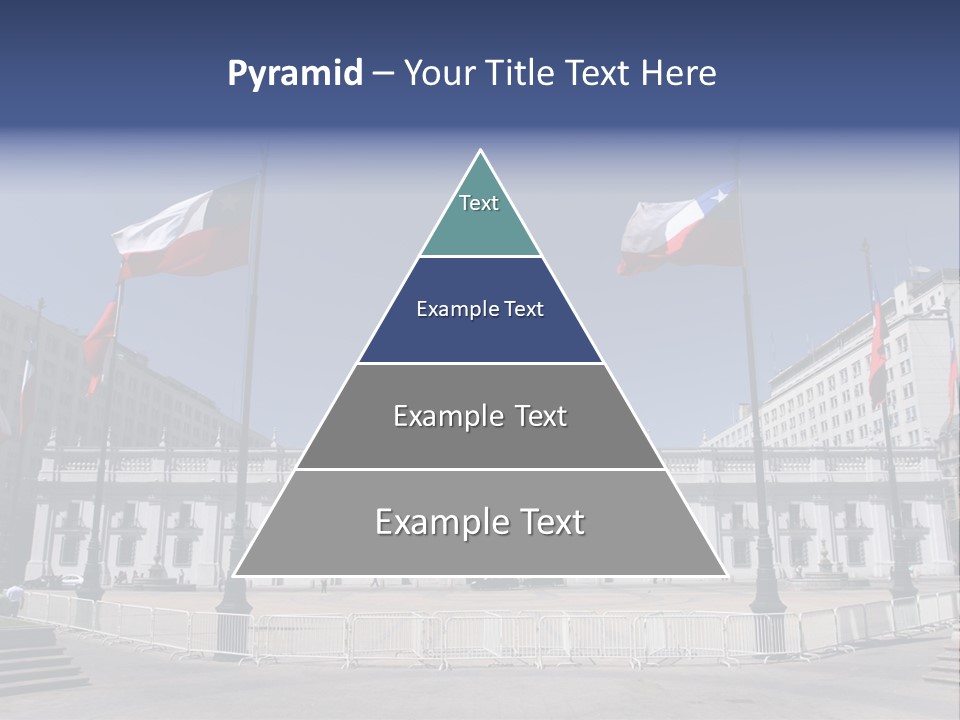 Pyramid – Your Title Text Here

Text

Example Text

Example Text

Example Text